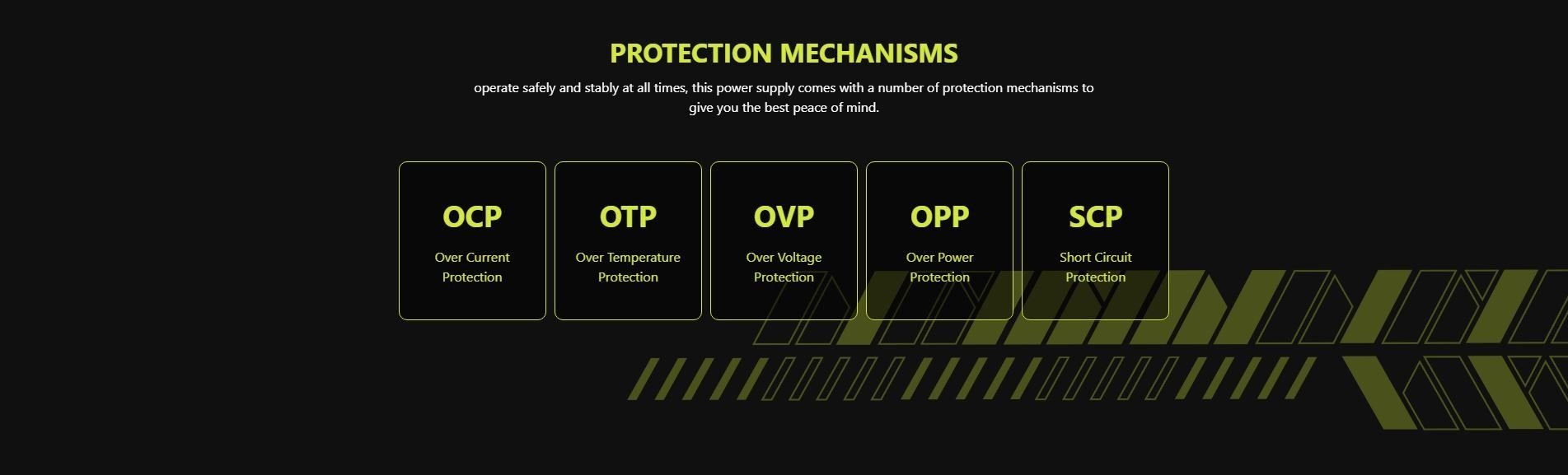 PROTECTION MECHANISMS

operate safely and stably at all times, this power supply comes with a number of protection mechanisms to give you the best peace of mind.

OCP
Over Current Protection

OTP
Over Temperature Protection

OVP
Over Voltage Protection

OPP
Over Power Protection

SCP
Short Circuit Protection